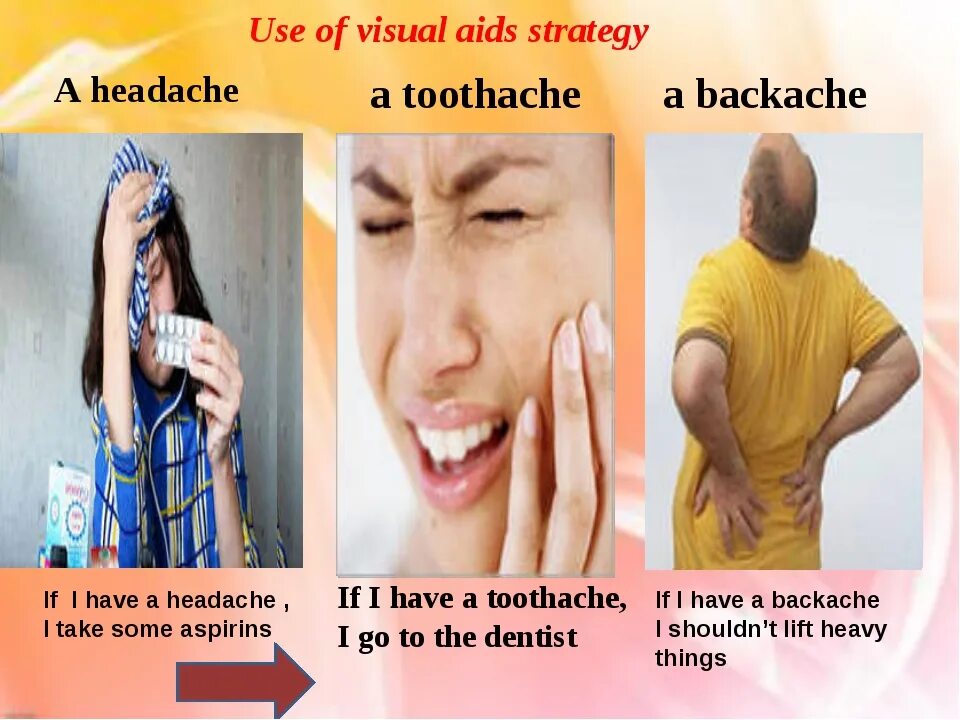 Use of visual aids strategy

A headache

a toothache

a backache

If I have a headache , I take some aspirins

If I have a toothache, I go to the dentist

If I have a backache I shouldn't lift heavy things